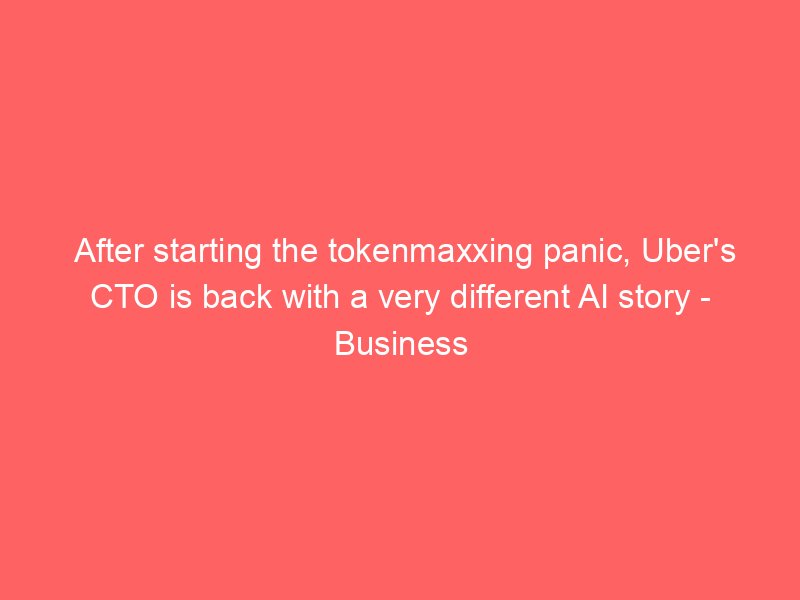 After starting the tokenmaxxing panic, Uber's CTO is back with a very different AI story - Business